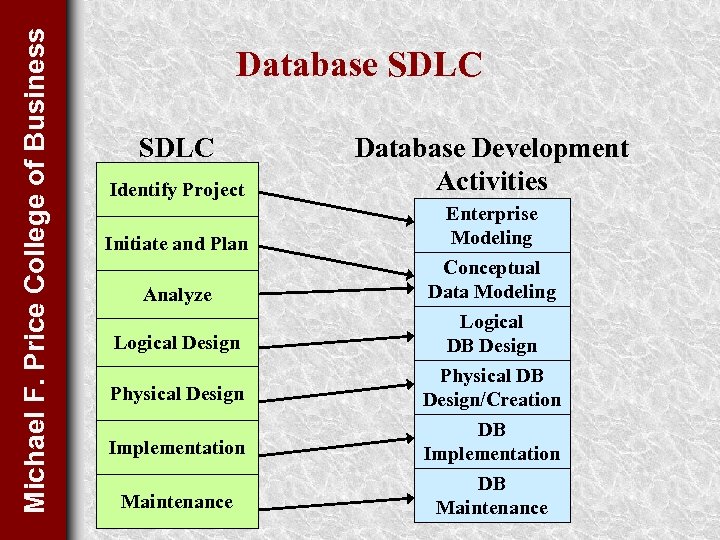 Michael F. Price College of Business

Database SDLC

SDLC

Identify Project

Initiate and Plan

Analyze

Logical Design

Physical Design

Implementation

Maintenance

Database Development Activities

Enterprise Modeling

Conceptual Data Modeling

Logical DB Design

Physical DB Design/Creation

DB Implementation

DB Maintenance